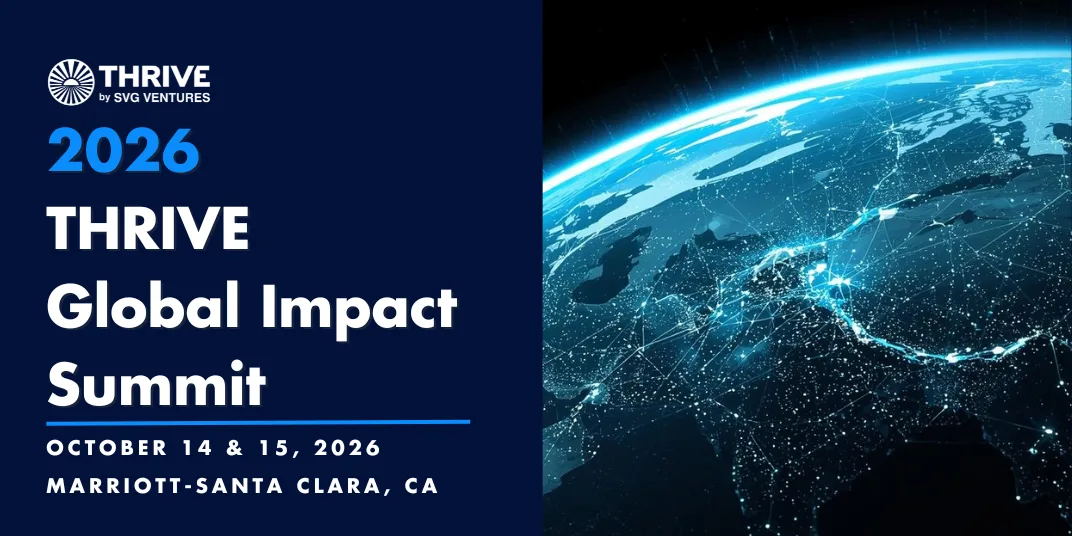 THRIVE
by SVG VENTURES

2026
THRIVE
Global Impact Summit

OCTOBER 14 & 15, 2026
MARRIOTT-SANTA CLARA, CA